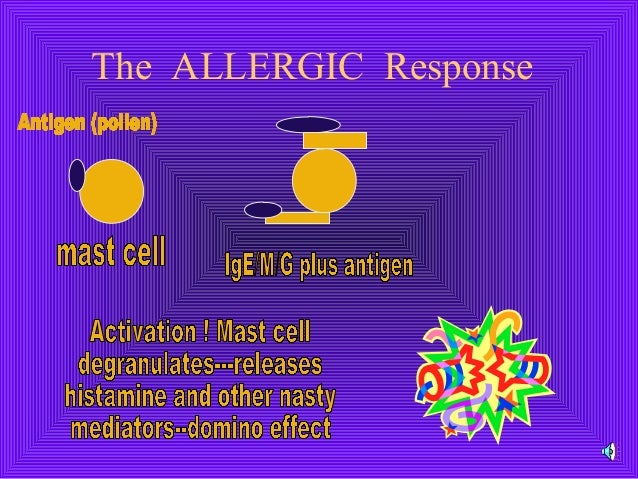 The ALLERGIC Response

Antigen (pollen)

mast cell

IgE/M/G plus antigen

Activation ! Mast cell degranulates---releases histamine and other nasty mediators--domino effect